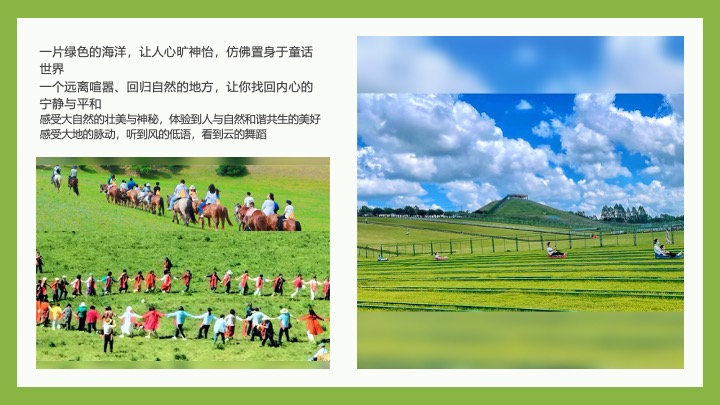 一片绿色的海洋，让人心旷神怡，仿佛置身于童话世界
一个远离喧嚣、回归自然的地方，让你找回内心的宁静与平和
感受大自然的壮美与神秘，体验到人与自然和谐共生的美好
感受大地的脉动，听到风的低语，看到云的舞蹈